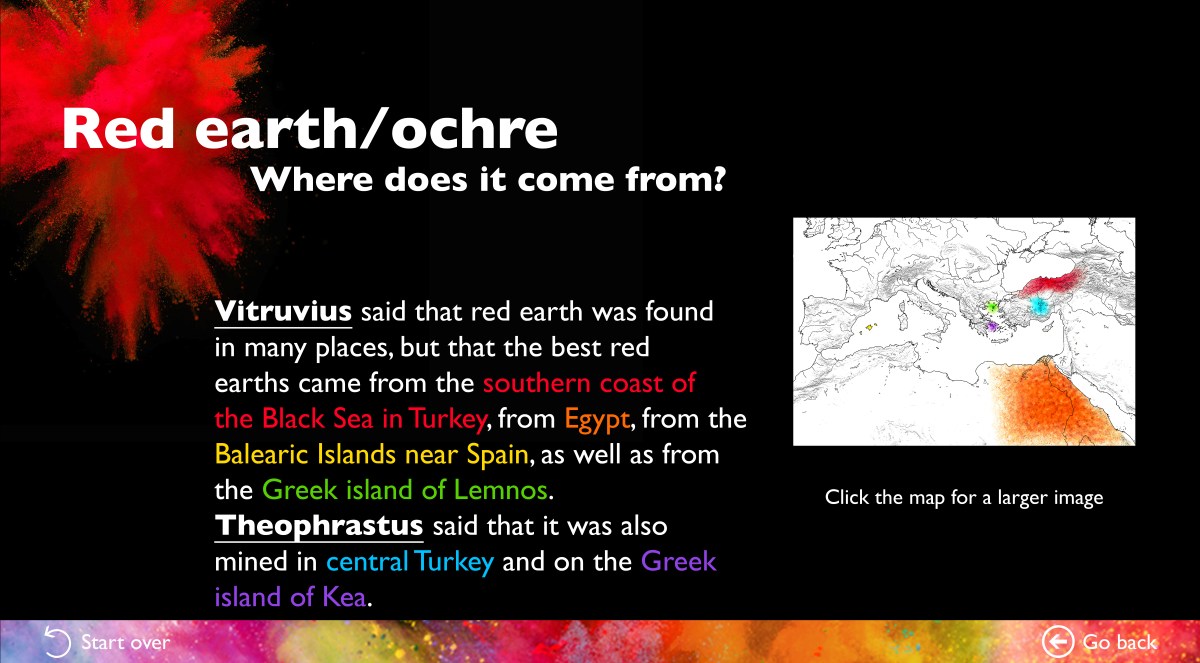 Red earth/ochre

Where does it come from?

Vitruvius said that red earth was found in many places, but that the best red earths came from the southern coast of the Black Sea in Turkey, from Egypt, from the Balearic Islands near Spain, as well as from the Greek island of Lemnos.

Theophrastus said that it was also mined in central Turkey and on the Greek island of Kea.

Click the map for a larger image

Start over

Go back